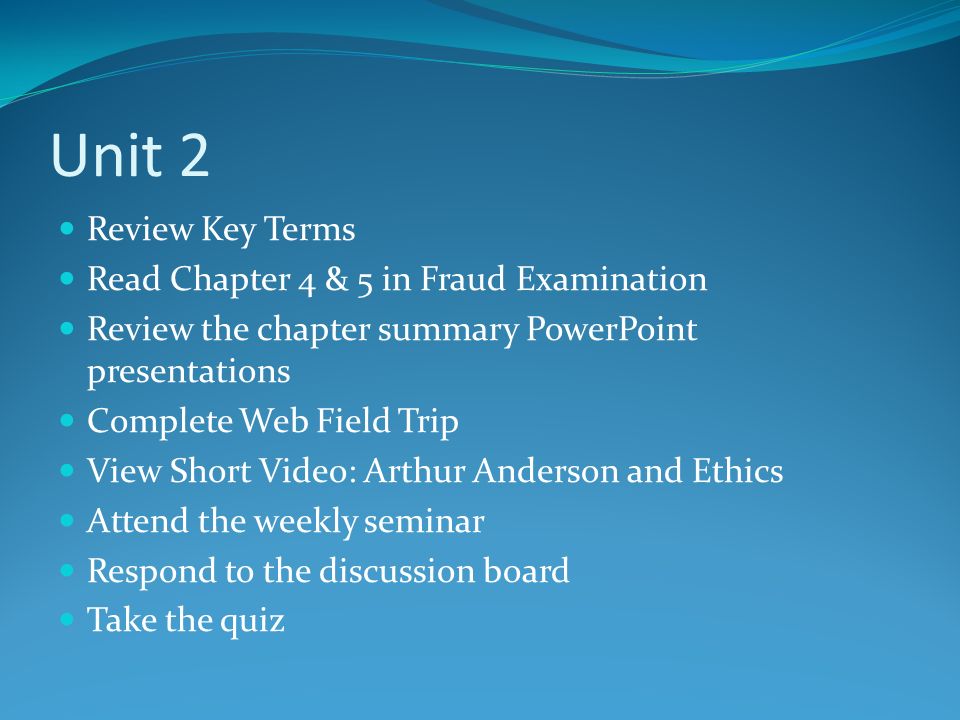 Unit 2

- Review Key Terms
- Read Chapter 4 & 5 in Fraud Examination
- Review the chapter summary PowerPoint presentations
- Complete Web Field Trip
- View Short Video: Arthur Anderson and Ethics
- Attend the weekly seminar
- Respond to the discussion board
- Take the quiz